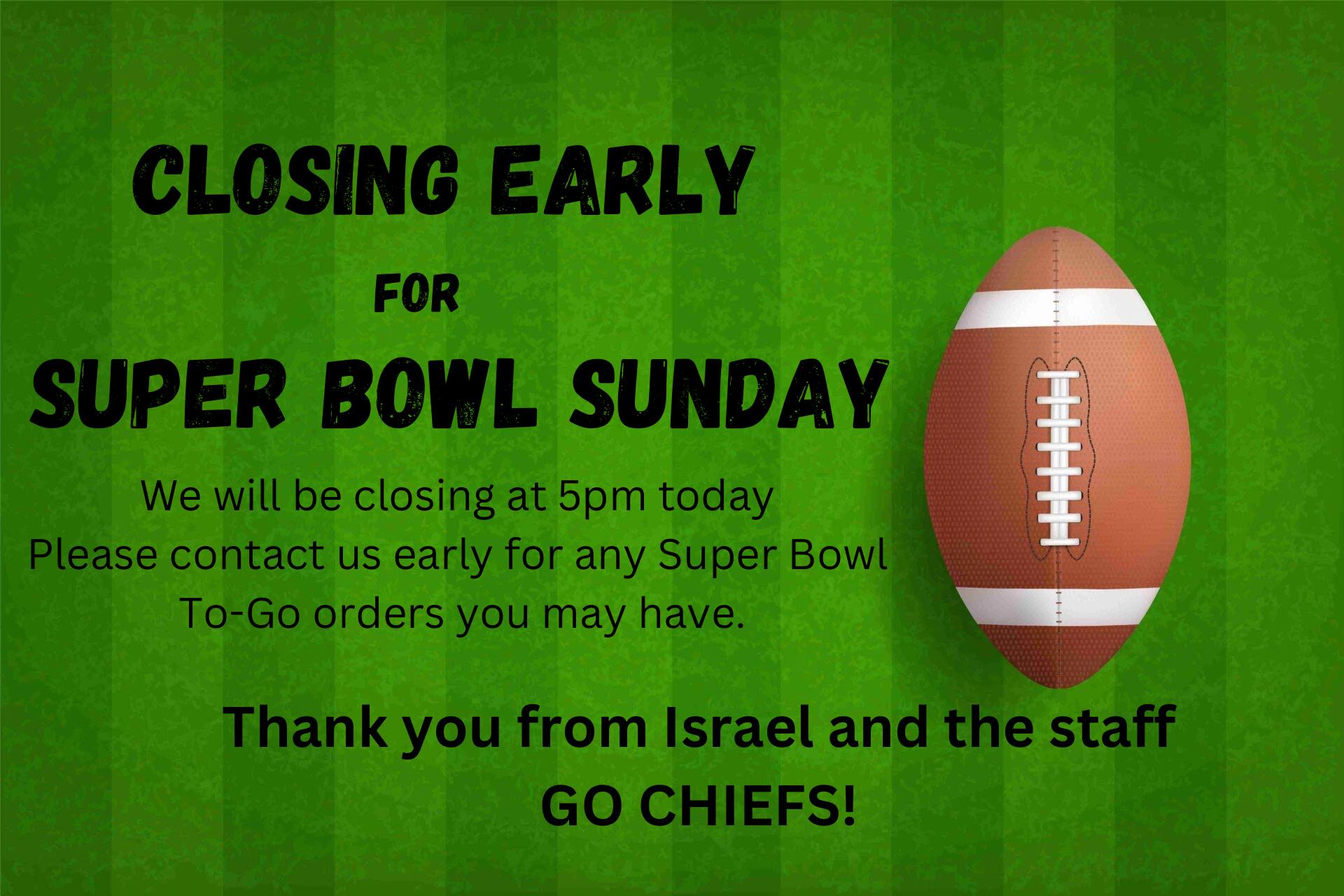 CLOSING EARLY

FOR

SUPER BOWL SUNDAY

We will be closing at 5pm today
Please contact us early for any Super Bowl To-Go orders you may have.

Thank you from Israel and the staff
GO CHIEFS!